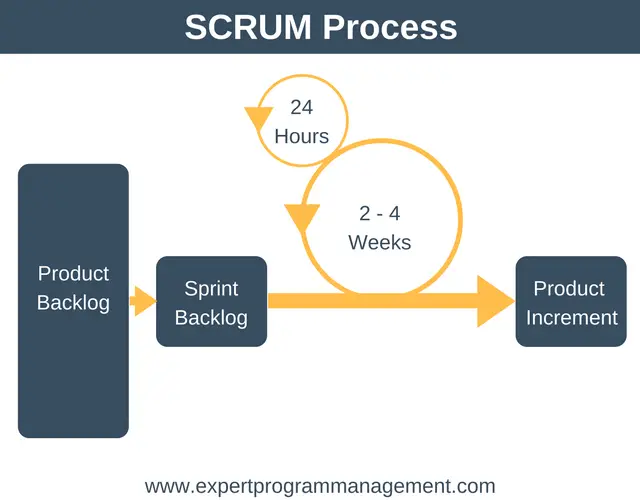 SCRUM Process

24 Hours

2 - 4 Weeks

Product Backlog

Sprint Backlog

Product Increment

www.expertprogrammanagement.com